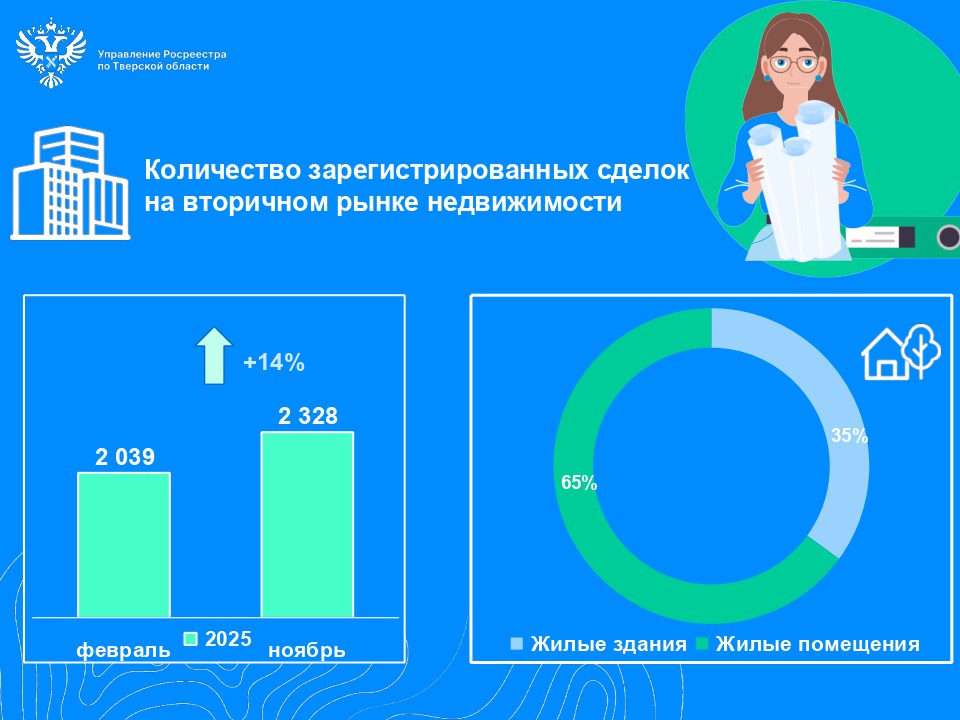 Управление Росреестра по Тверской области

Количество зарегистрированных сделок на вторичном рынке недвижимости

+14%

2 039

2 328

февраль

2025

ноябрь

35%

65%

Жилые здания

Жилые помещения